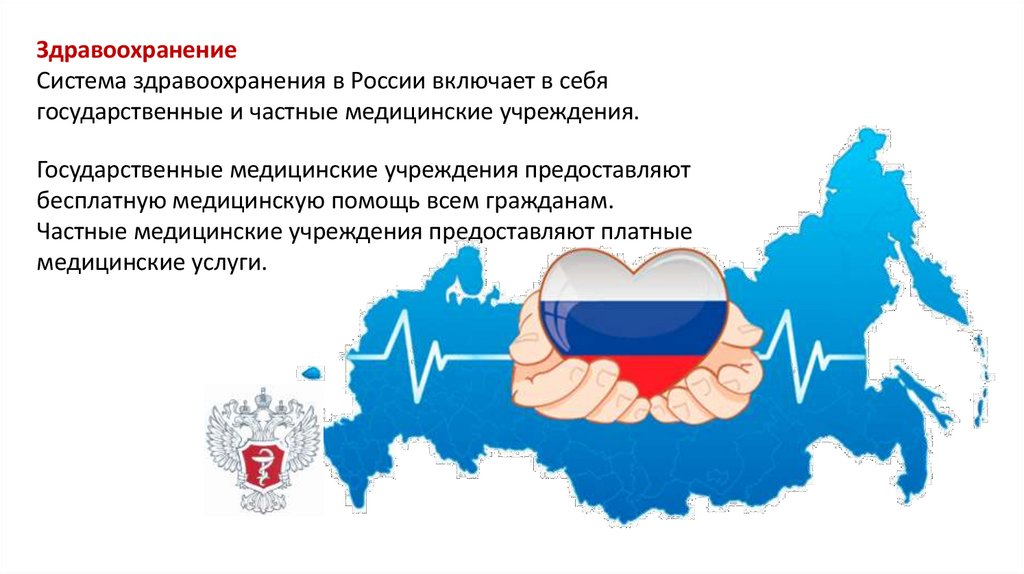 Здравоохранение
Система здравоохранения в России включает в себя государственные и частные медицинские учреждения.

Государственные медицинские учреждения предоставляют бесплатную медицинскую помощь всем гражданам. Частные медицинские учреждения предоставляют платные медицинские услуги.